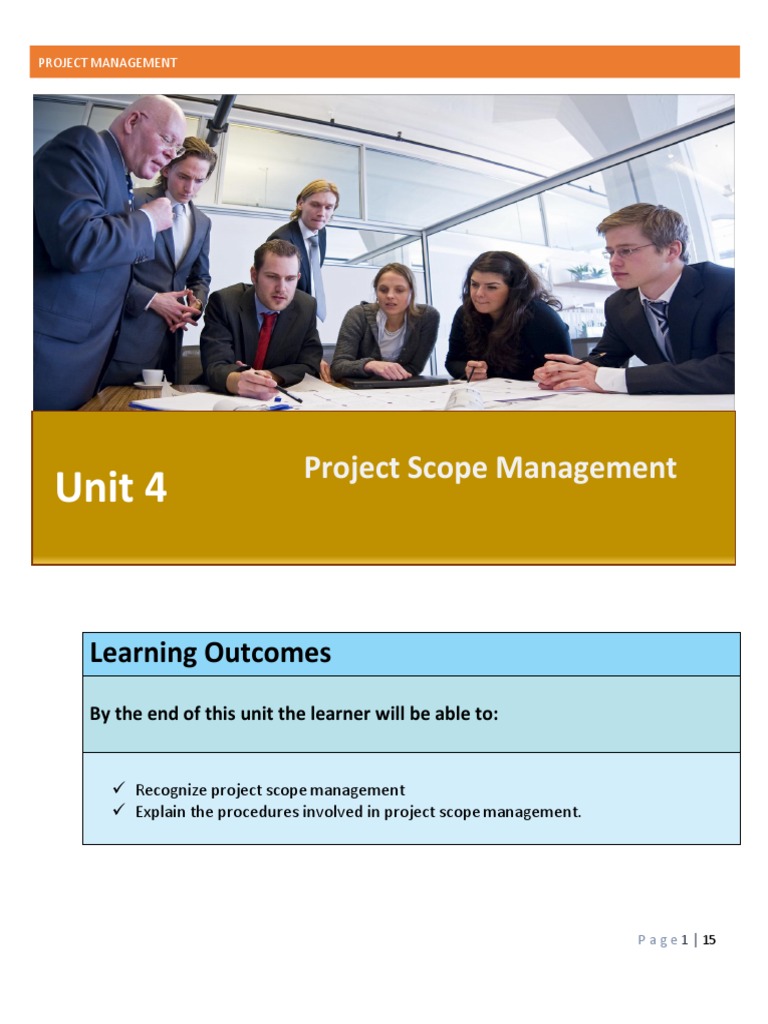 PROJECT MANAGEMENT

Unit 4

Project Scope Management

Learning Outcomes

By the end of this unit the learner will be able to:

✓ Recognize project scope management
✓ Explain the procedures involved in project scope management.

Page 1 | 15